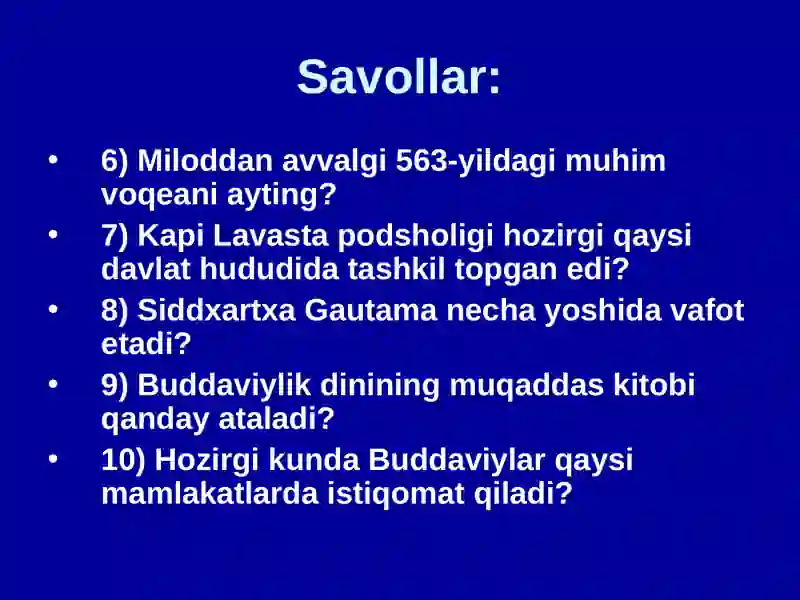 Savollar:

• 6) Miloddan avvalgi 563-yildagi muhim voqeani ayting?
• 7) Kapi Lavasta podsholigi hozirgi qaysi davlat hududida tashkil topgan edi?
• 8) Siddxartxa Gautama necha yoshida vafot etadi?
• 9) Buddaviylik dinining muqaddas kitobi qanday ataladi?
• 10) Hozirgi kunda Buddaviylar qaysi mamlakatlarda istiqomat qiladi?